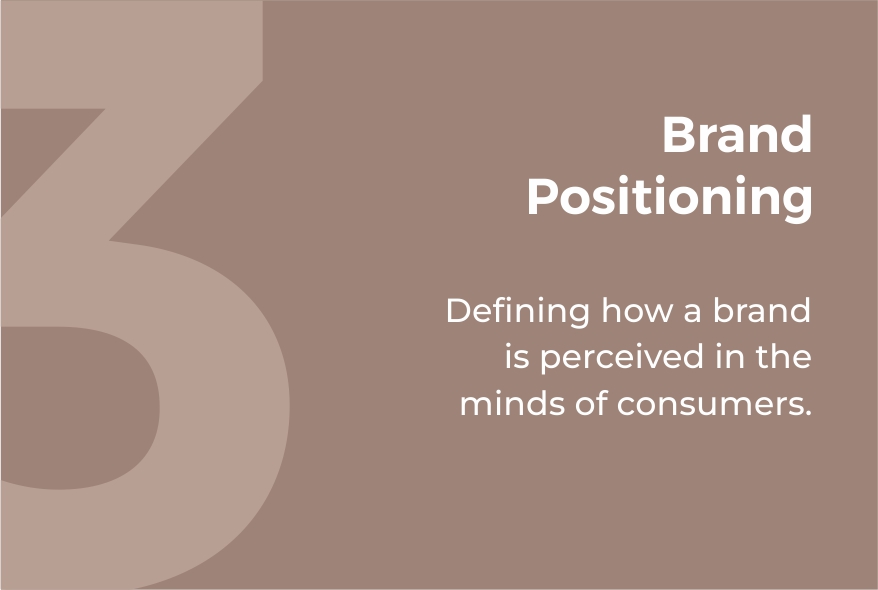 3

Brand Positioning

Defining how a brand is perceived in the minds of consumers.